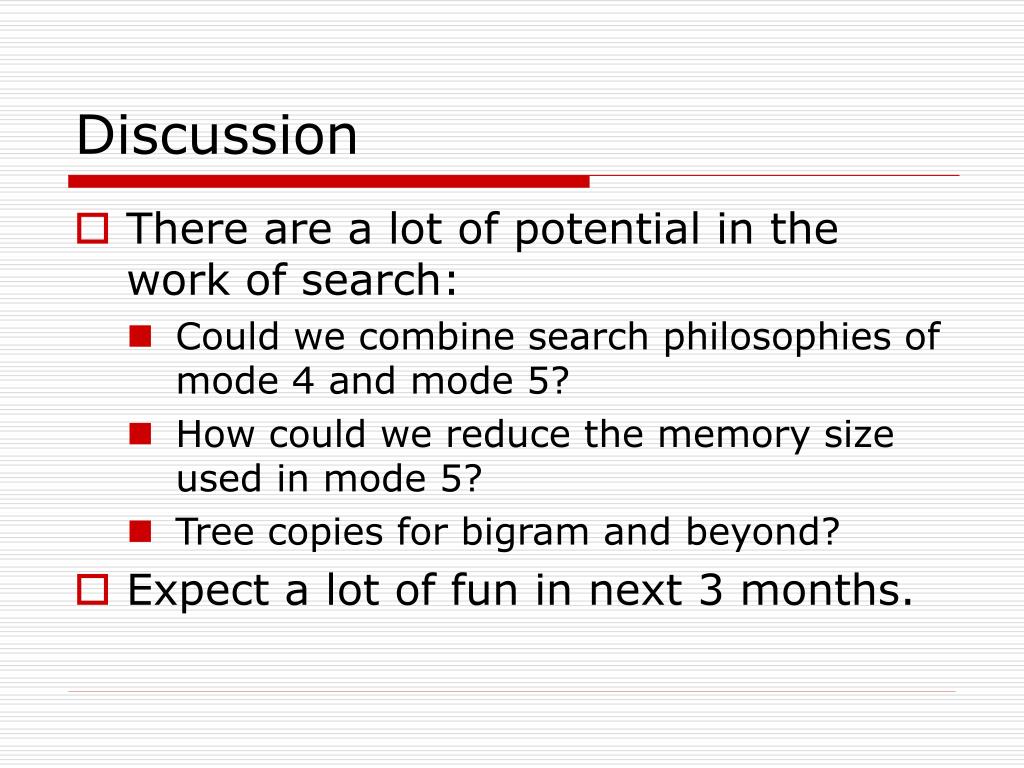 Discussion

There are a lot of potential in the work of search:

Could we combine search philosophies of mode 4 and mode 5?

How could we reduce the memory size used in mode 5?

Tree copies for bigram and beyond?

Expect a lot of fun in next 3 months.